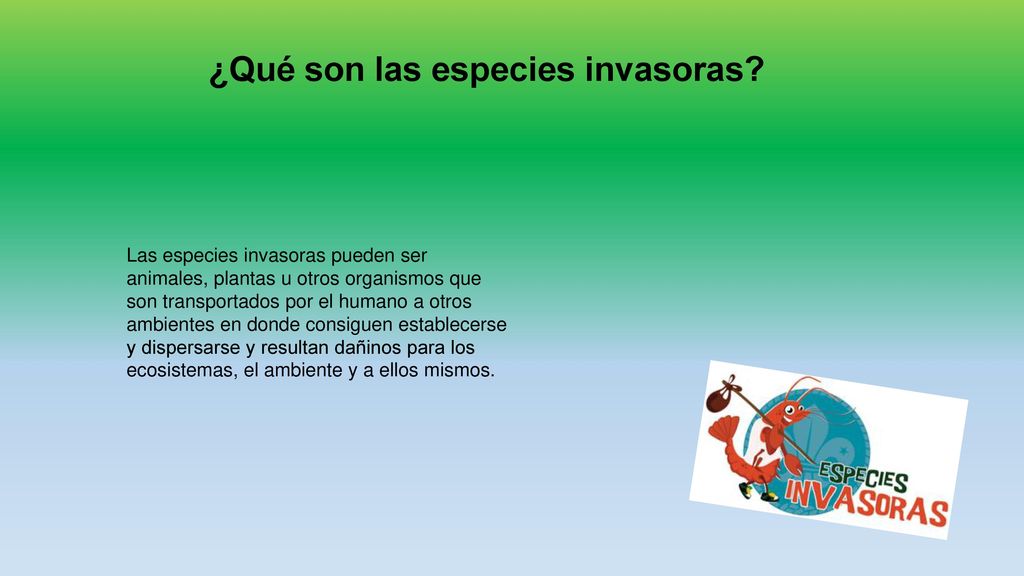 ¿Qué son las especies invasoras?

Las especies invasoras pueden ser animales, plantas u otros organismos que son transportados por el humano a otros ambientes en donde consiguen establecerse y dispersarse y resultan dañinos para los ecosistemas, el ambiente y a ellos mismos.

ESPECIES INVASORAS